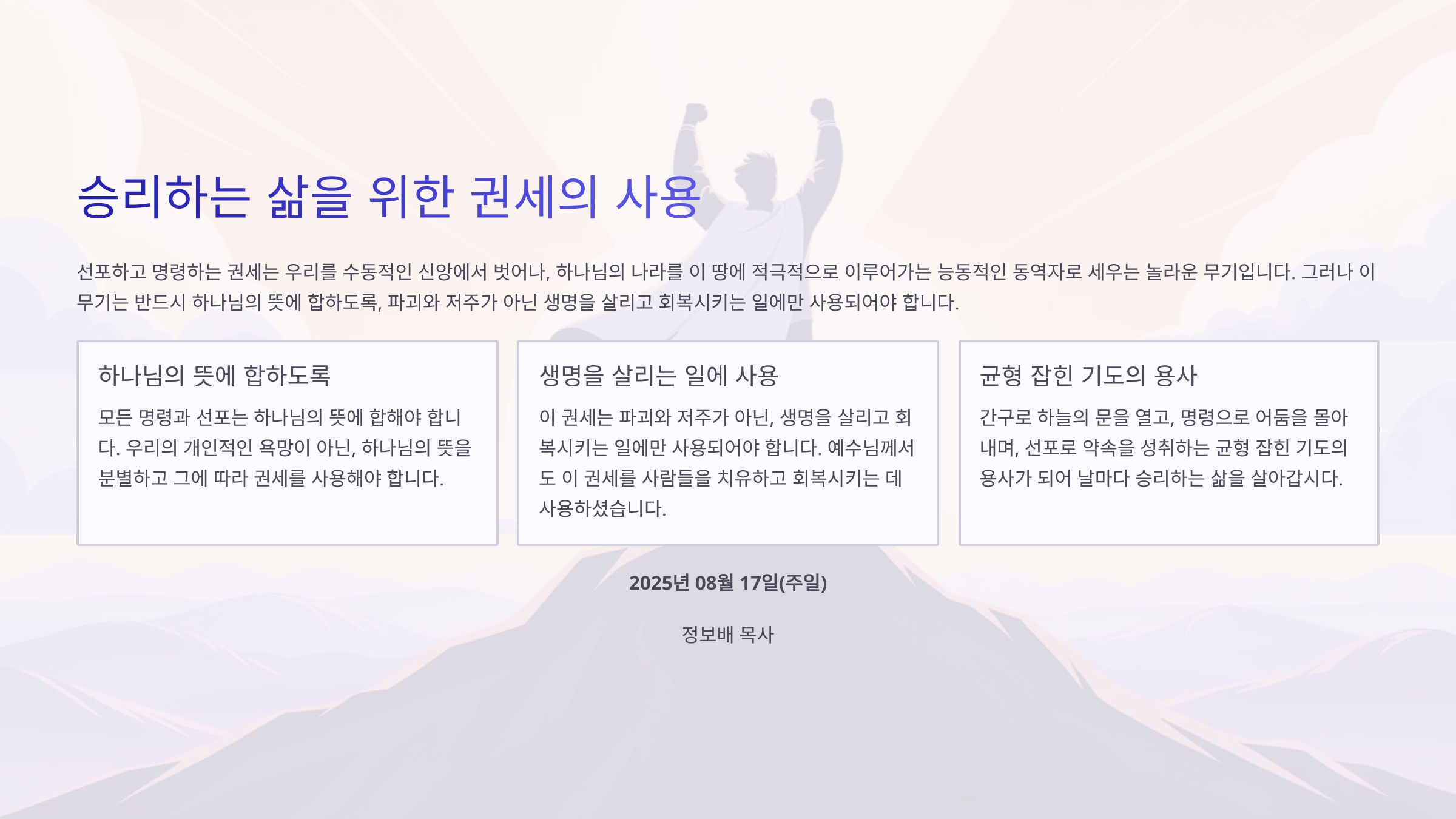 승리하는 삶을 위한 권세의 사용

선포하고 명령하는 권세는 우리를 수동적인 신앙에서 벗어나, 하나님의 나라를 이 땅에 적극적으로 이루어가는 능동적인 동역자로 세우는 놀라운 무기입니다. 그러나 이 무기는 반드시 하나님의 뜻에 합하도록, 파괴와 저주가 아닌 생명을 살리고 회복시키는 일에만 사용되어야 합니다.

하나님의 뜻에 합하도록

모든 명령과 선포는 하나님의 뜻에 합해야 합니다. 우리의 개인적인 욕망이 아닌, 하나님의 뜻을 분별하고 그에 따라 권세를 사용해야 합니다.

생명을 살리는 일에 사용

이 권세는 파괴와 저주가 아닌, 생명을 살리고 회복시키는 일에만 사용되어야 합니다. 예수님께서도 이 권세를 사람들을 치유하고 회복시키는 데 사용하셨습니다.

균형 잡힌 기도의 용사

간구로 하늘의 문을 열고, 명령으로 어둠을 몰아내며, 선포로 약속을 성취하는 균형 잡힌 기도의 용사가 되어 날마다 승리하는 삶을 살아갑시다.

2025년 08월 17일(주일)

정보배 목사